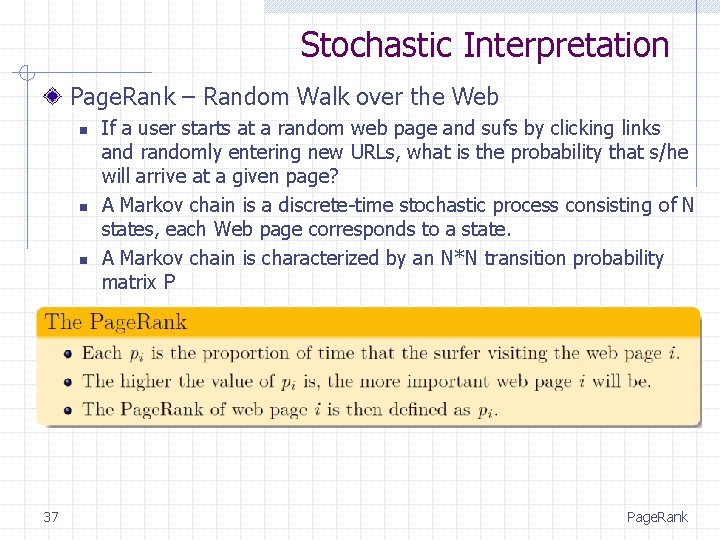 Stochastic Interpretation

PageRank – Random Walk over the Web

If a user starts at a random web page and sufs by clicking links and randomly entering new URLs, what is the probability that s/he will arrive at a given page?

A Markov chain is a discrete-time stochastic process consisting of N states, each Web page corresponds to a state.

A Markov chain is characterized by an N*N transition probability matrix P

The PageRank

Each $p_i$ is the proportion of time that the surfer visiting the web page $i$.

The higher the value of $p_i$ is, the more important web page $i$ will be.

The PageRank of web page $i$ is then defined as $p_i$.

37

PageRank